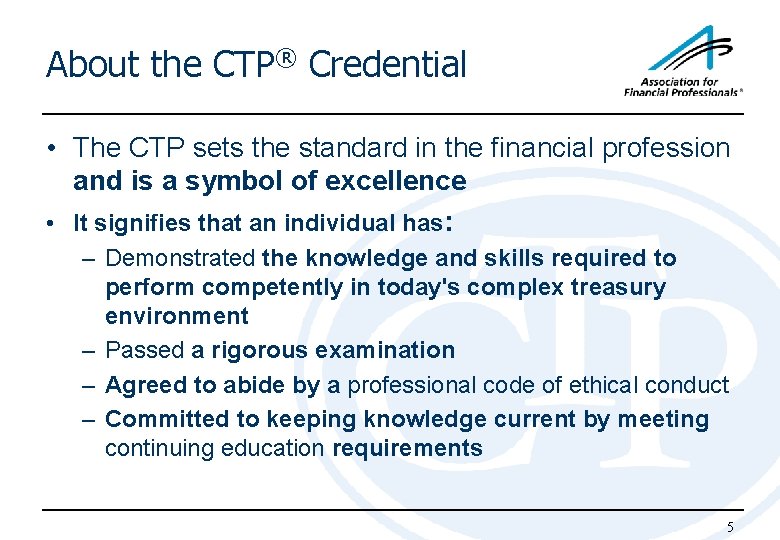 About the CTP® Credential

Association for Financial Professionals®

• The CTP sets the standard in the financial profession and is a symbol of excellence

• It signifies that an individual has:

– Demonstrated the knowledge and skills required to perform competently in today's complex treasury environment

– Passed a rigorous examination

– Agreed to abide by a professional code of ethical conduct

– Committed to keeping knowledge current by meeting continuing education requirements

CTP

5